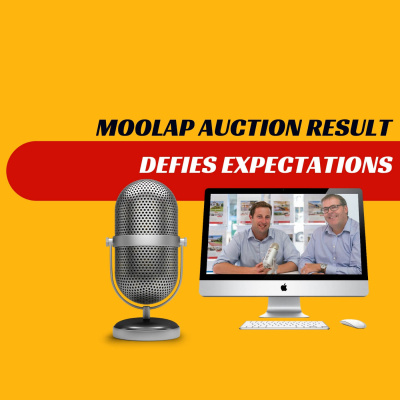 MOOLAP AUCTION RESULT
DEFIES EXPECTATIONS